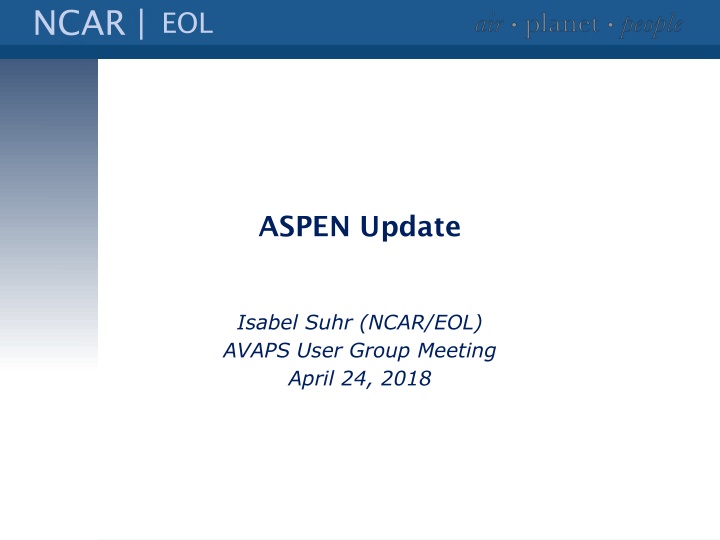 NCAR | EOL

air • planet • people

ASPEN Update

Isabel Suhr (NCAR/EOL)
AVAPS User Group Meeting
April 24, 2018